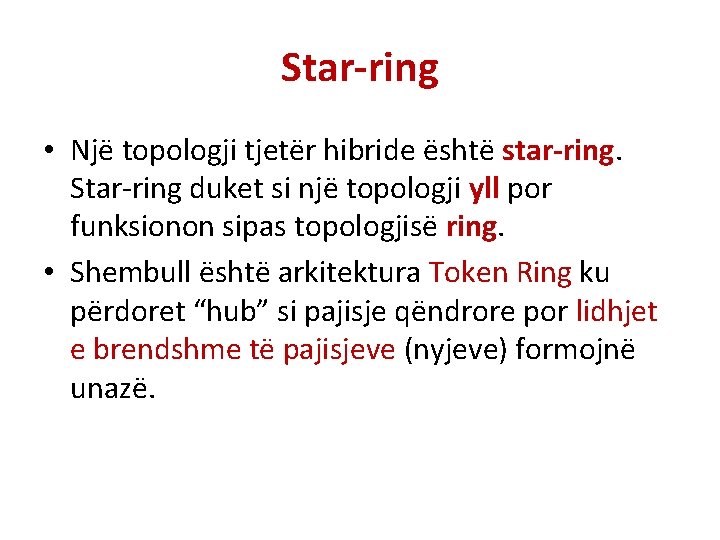 Star-ring

• Një topologji tjetër hibride është star-ring. Star-ring duket si një topologji yll por funksionon sipas topologjisë ring.

• Shembull është arkitektura Token Ring ku përdoret “hub” si pajisje qëndrore por lidhjet e brendshme të pajisjeve (nyjeve) formojnë unazë.